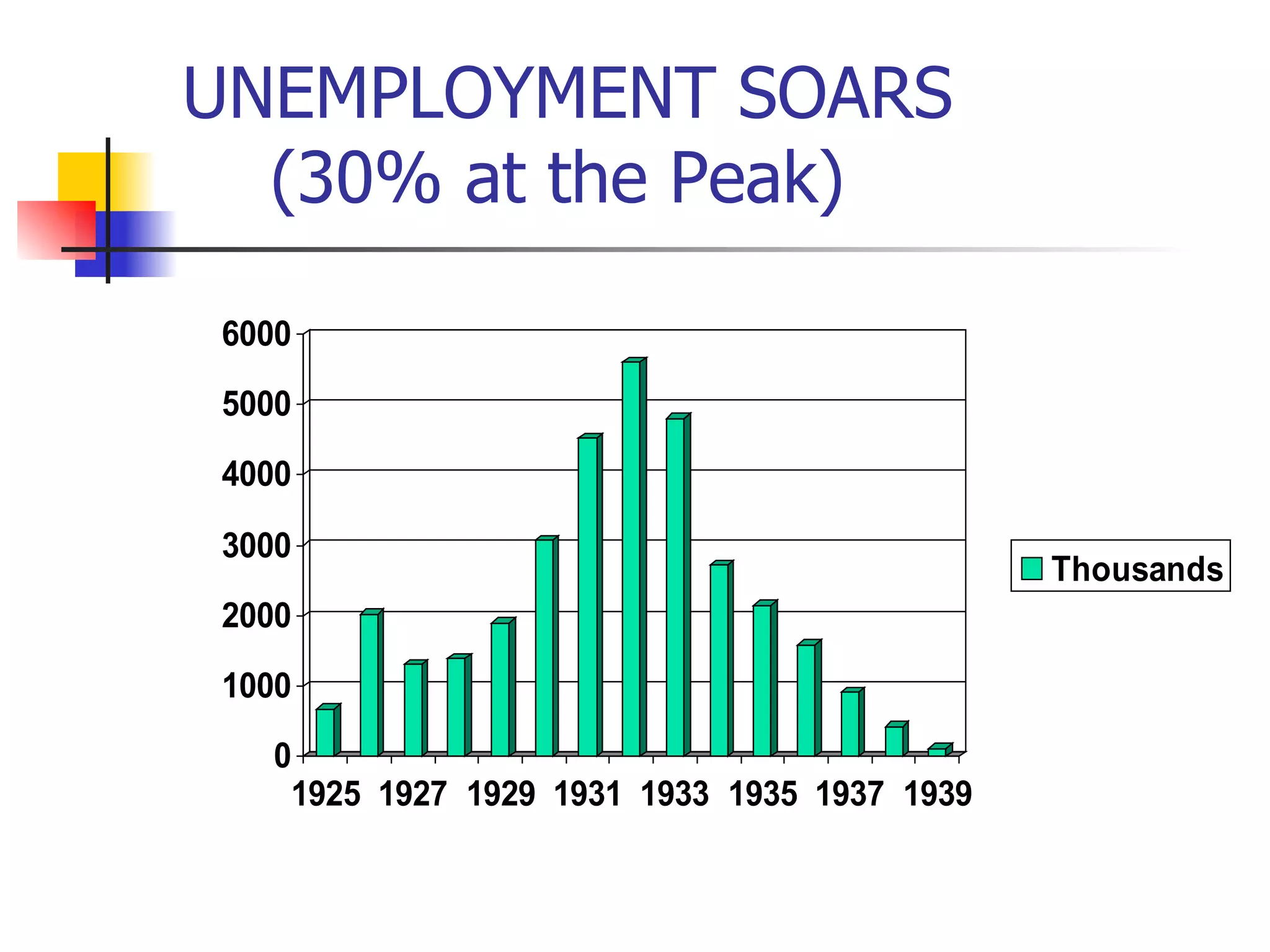 UNEMPLOYMENT SOARS (30% at the Peak)

6000
5000
4000
3000
2000
1000
0

1925 1927 1929 1931 1933 1935 1937 1939

Thousands